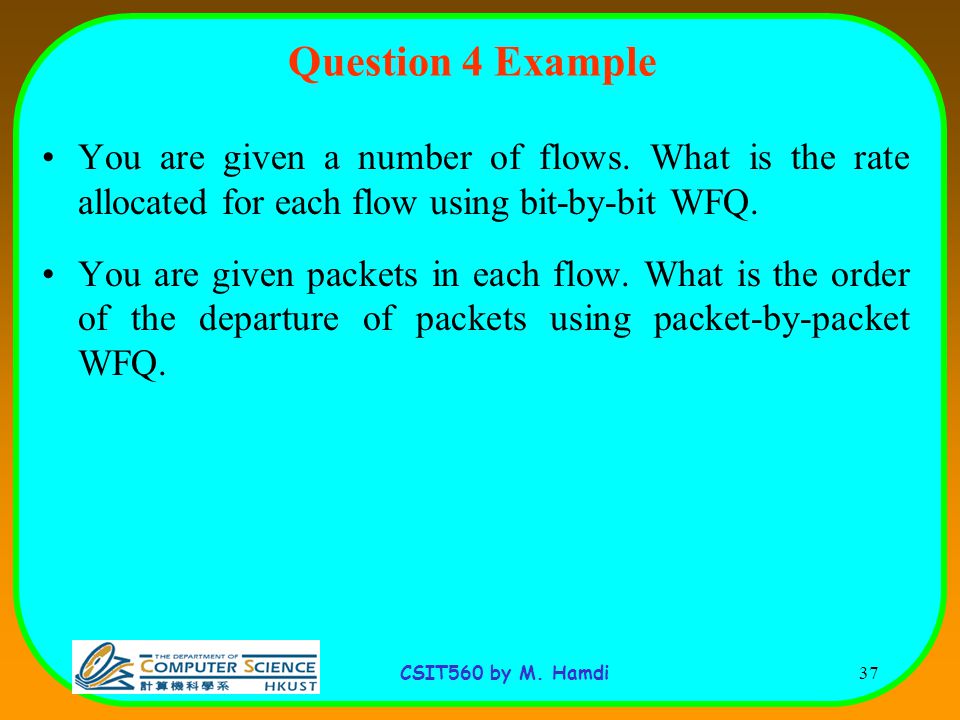 Question 4 Example

• You are given a number of flows. What is the rate allocated for each flow using bit-by-bit WFQ.

• You are given packets in each flow. What is the order of the departure of packets using packet-by-packet WFQ.

THE DEPARTMENT OF COMPUTER SCIENCE 計算機科學系 HKUST

CSIT560 by M. Hamdi

37